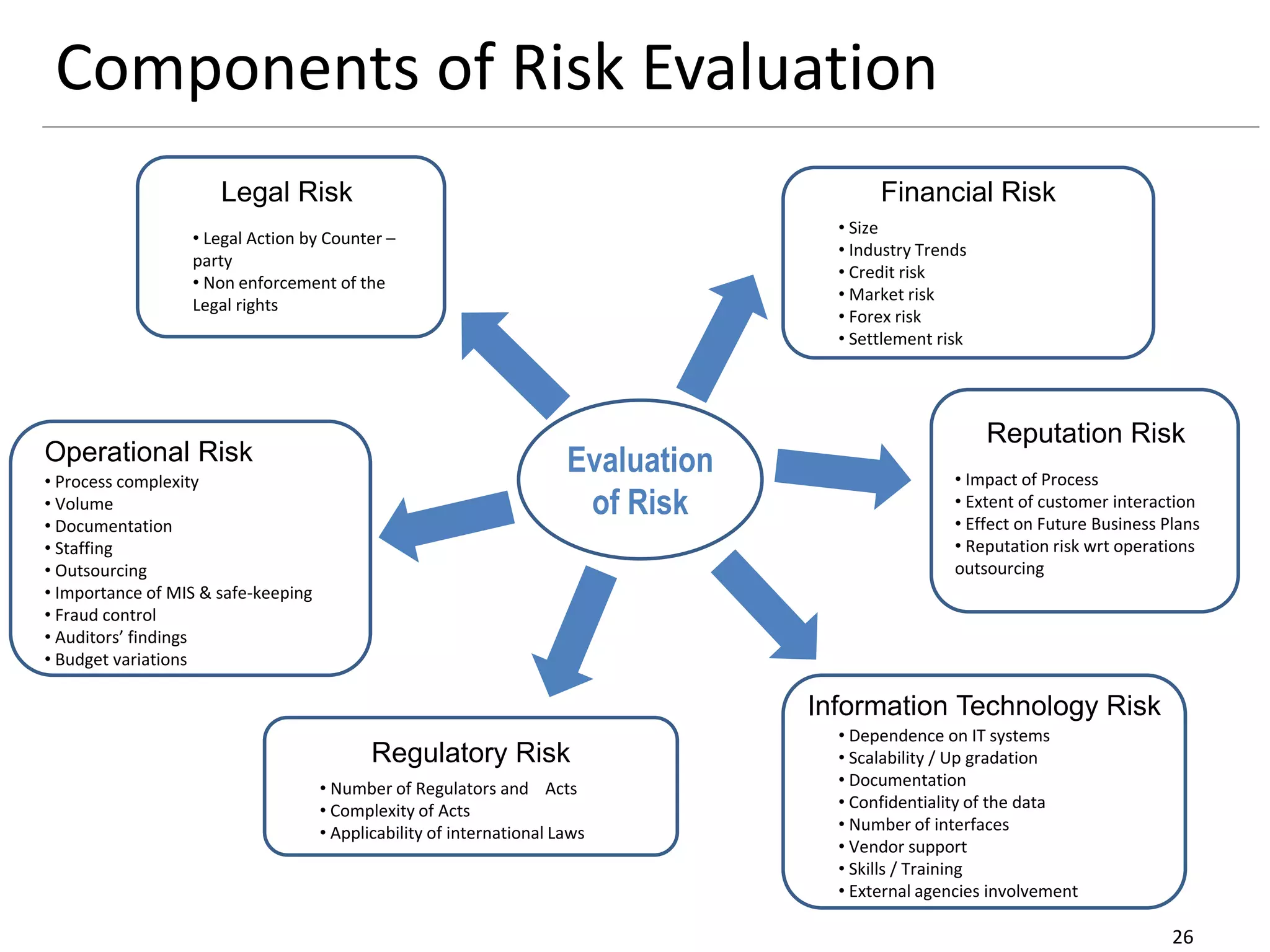 Components of Risk Evaluation

Legal Risk

• Legal Action by Counter – party
• Non enforcement of the Legal rights

Financial Risk

• Size
• Industry Trends
• Credit risk
• Market risk
• Forex risk
• Settlement risk

Evaluation of Risk

Operational Risk

• Process complexity
• Volume
• Documentation
• Staffing
• Outsourcing
• Importance of MIS & safe-keeping
• Fraud control
• Auditors' findings
• Budget variations

Reputation Risk

• Impact of Process
• Extent of customer interaction
• Effect on Future Business Plans
• Reputation risk wrt operations outsourcing

Regulatory Risk

• Number of Regulators and Acts
• Complexity of Acts
• Applicability of international Laws

Information Technology Risk

• Dependence on IT systems
• Scalability / Up gradation
• Documentation
• Confidentiality of the data
• Number of interfaces
• Vendor support
• Skills / Training
• External agencies involvement

26